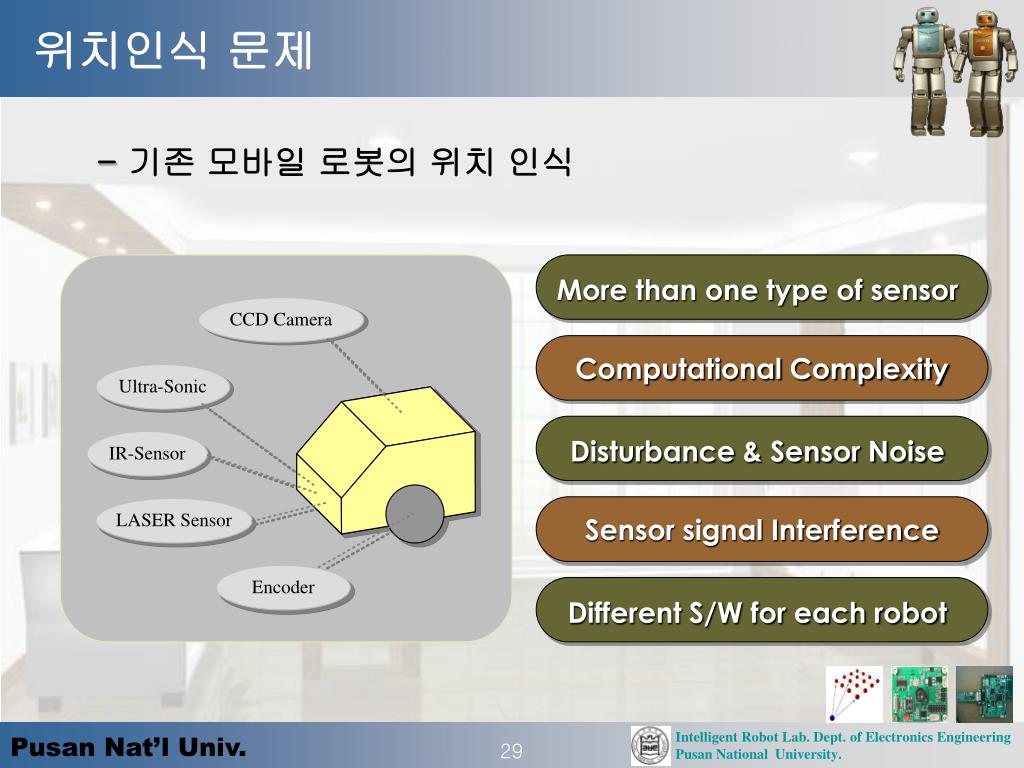 위치인식 문제

– 기존 모바일 로봇의 위치 인식

CCD Camera

Ultra-Sonic

IR-Sensor

LASER Sensor

Encoder

More than one type of sensor

Computational Complexity

Disturbance & Sensor Noise

Sensor signal Interference

Different S/W for each robot

Pusan Nat'l Univ.

29

Intelligent Robot Lab. Dept. of Electronics Engineering
Pusan National University.